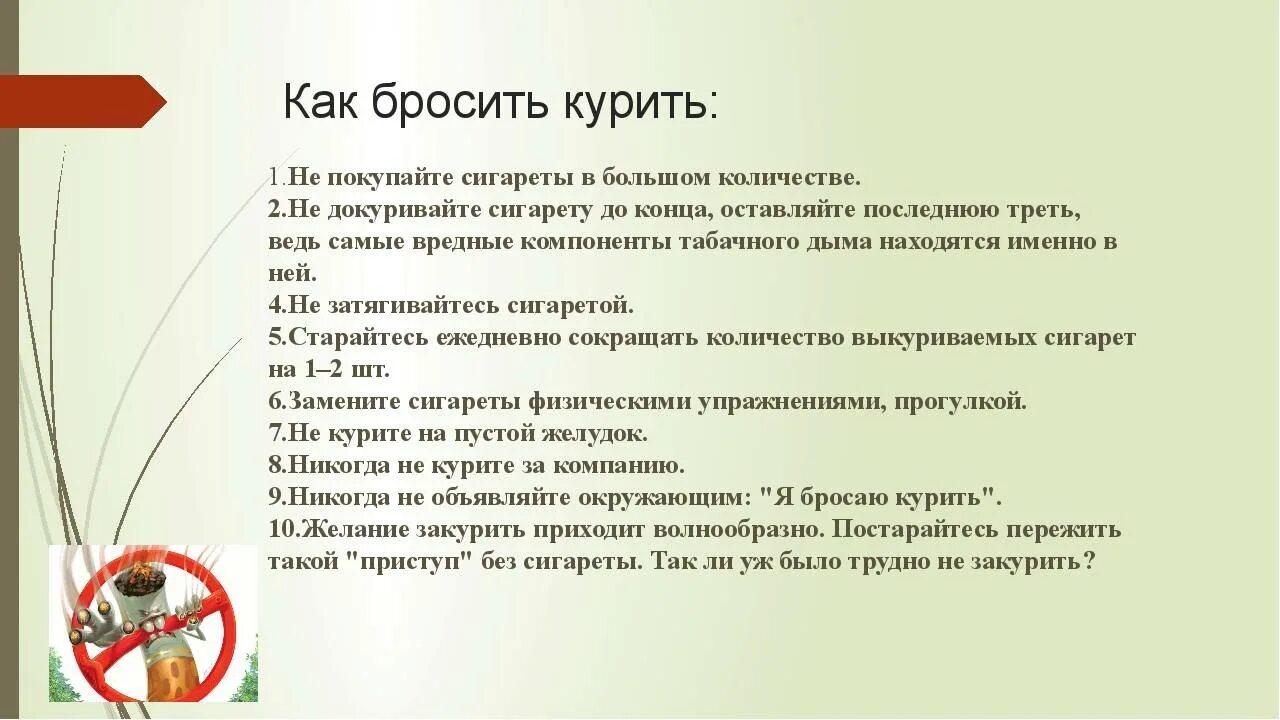 Как бросить курить:

1.Не покупайте сигареты в большом количестве.
2.Не докуривайте сигарету до конца, оставляйте последнюю треть, ведь самые вредные компоненты табачного дыма находятся именно в ней.
4.Не затягивайтесь сигаретой.
5.Старайтесь ежедневно сокращать количество выкуриваемых сигарет на 1–2 шт.
6.Замените сигареты физическими упражнениями, прогулкой.
7.Не курите на пустой желудок.
8.Никогда не курите за компанию.
9.Никогда не объявляйте окружающим: "Я бросаю курить".
10.Желание закурить приходит волнообразно. Постарайтесь пережить такой "приступ" без сигареты. Так ли уж было трудно не закурить?